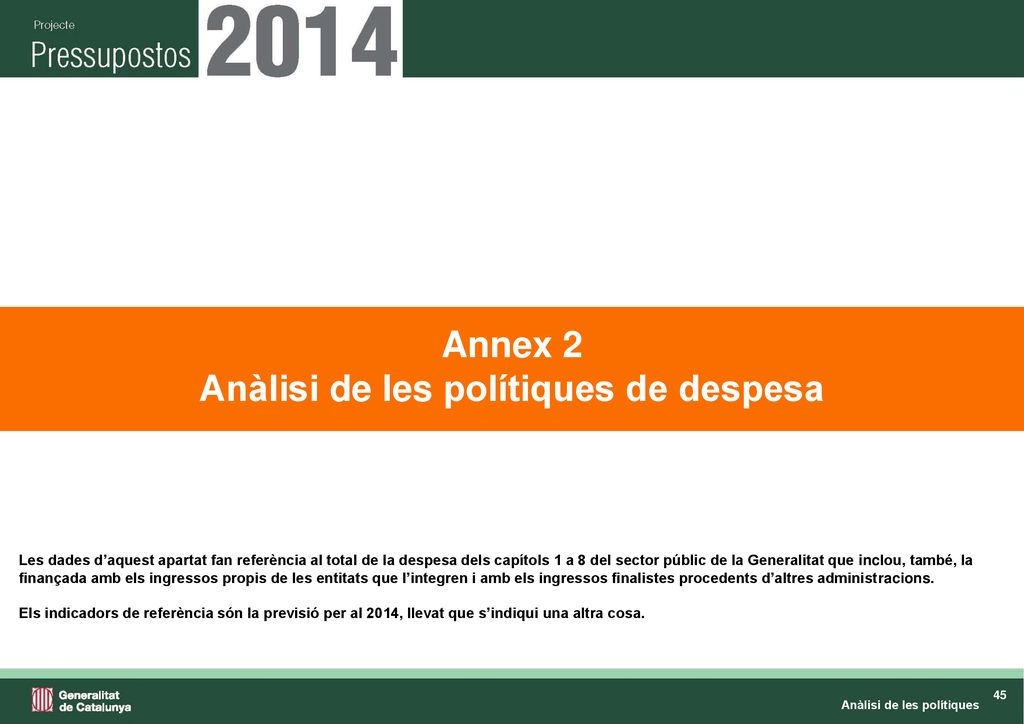 Projecte
Pressupostos 2014

Annex 2
Anàlisi de les polítiques de despesa

Les dades d'aquest apartat fan referència al total de la despesa dels capítols 1 a 8 del sector públic de la Generalitat que inclou, també, la finançada amb els ingressos propis de les entitats que l'integren i amb els ingressos finalistes procedents d'altres administracions.

Els indicadors de referència són la previsió per al 2014, llevat que s'indiqui una altra cosa.

Generalitat de Catalunya

45
Anàlisi de les polítiques